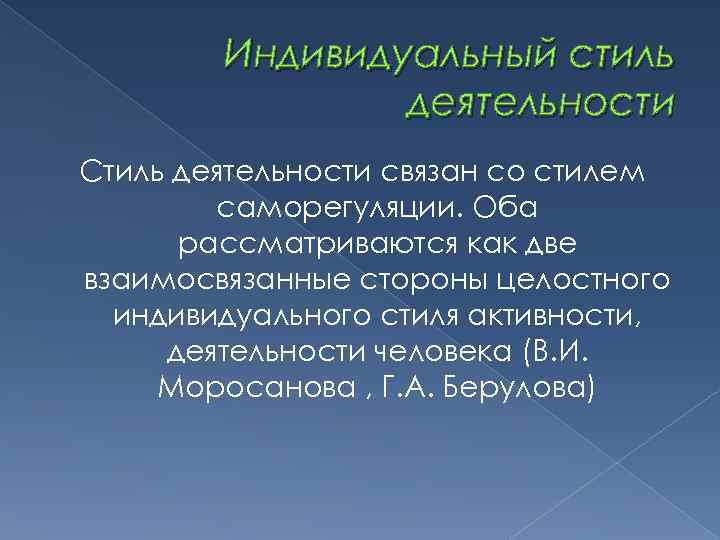 Индивидуальный стиль деятельности

Стиль деятельности связан со стилем саморегуляции. Оба рассматриваются как две взаимосвязанные стороны целостного индивидуального стиля активности, деятельности человека (В.И. Моросанова , Г.А. Берулова)